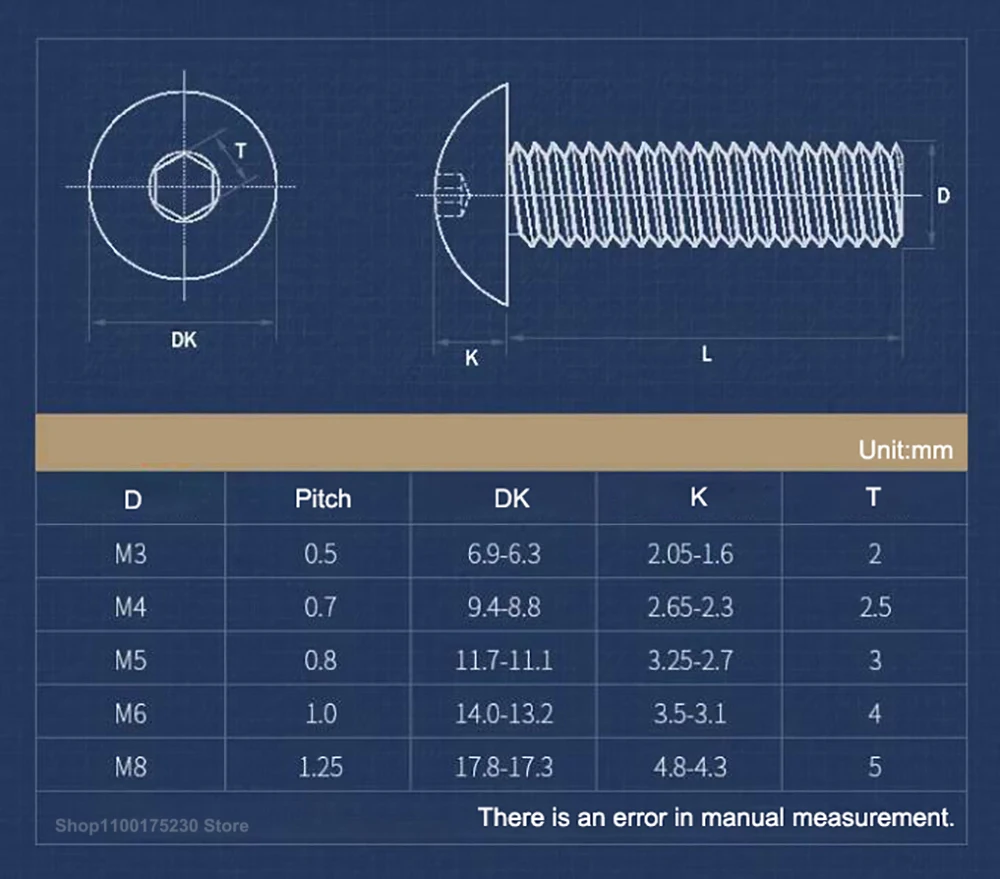 T

DK

D

K

L

Unit:mm

| D | Pitch | DK | K | T |
|---|---|---|---|---|
| M3 | 0.5 | 6.9-6.3 | 2.05-1.6 | 2 |
| M4 | 0.7 | 9.4-8.8 | 2.65-2.3 | 2.5 |
| M5 | 0.8 | 11.7-11.1 | 3.25-2.7 | 3 |
| M6 | 1.0 | 14.0-13.2 | 3.5-3.1 | 4 |
| M8 | 1.25 | 17.8-17.3 | 4.8-4.3 | 5 |

Shop1100175230 Store

There is an error in manual measurement.